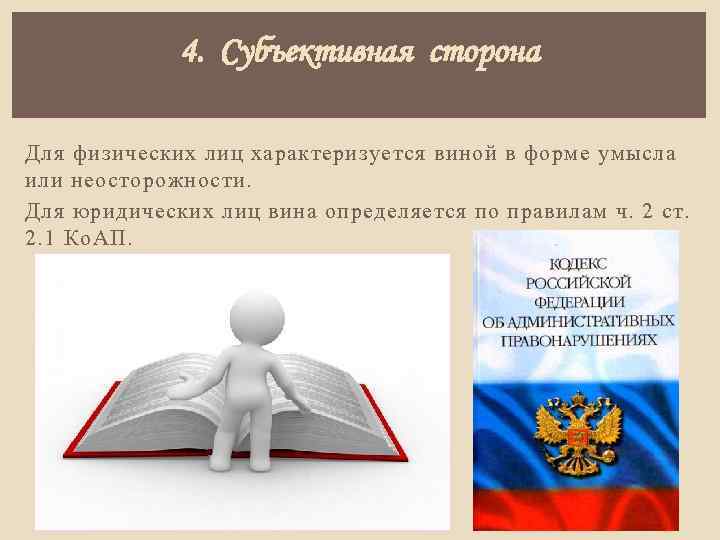 4. Субъективная сторона

Для физических лиц характеризуется виной в форме умысла или неосторожности.

Для юридических лиц вина определяется по правилам ч. 2 ст. 2.1 КоАП.

КОДЕКС РОССИЙСКОЙ ФЕДЕРАЦИИ ОБ АДМИНИСТРАТИВНЫХ ПРАВОНАРУШЕНИЯХ